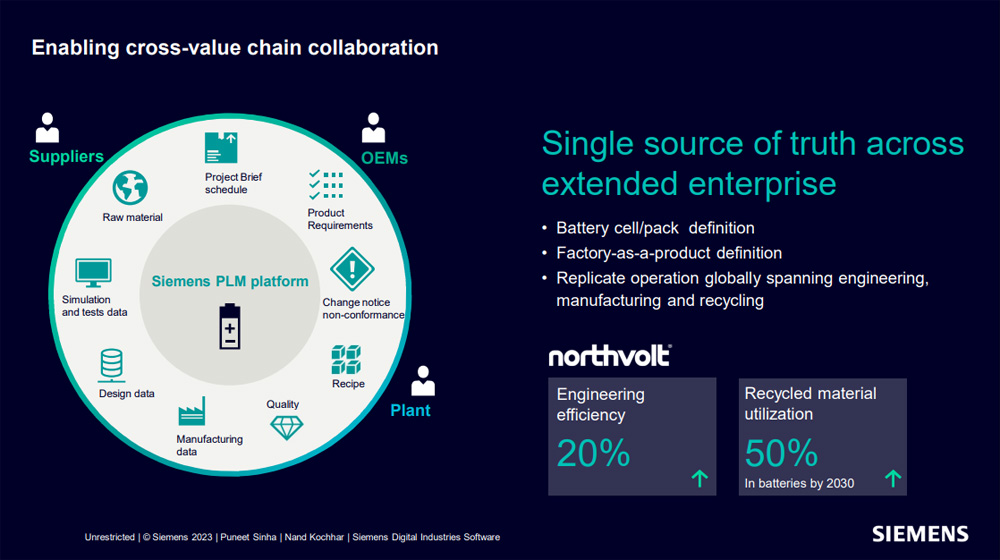 Enabling cross-value chain collaboration

Suppliers

OEMs

Plant

Project Brief schedule

Product Requirements

Change notice non-conformance

Recipe

Quality

Manufacturing data

Design data

Simulation and tests data

Raw material

Siemens PLM platform

Single source of truth across extended enterprise

• Battery cell/pack definition
• Factory-as-a-product definition
• Replicate operation globally spanning engineering, manufacturing and recycling

northvolt

Engineering efficiency
20%

Recycled material utilization
50%
In batteries by 2030

Unrestricted | © Siemens 2023 | Puneet Sinha | Nand Kochhar | Siemens Digital Industries Software

SIEMENS